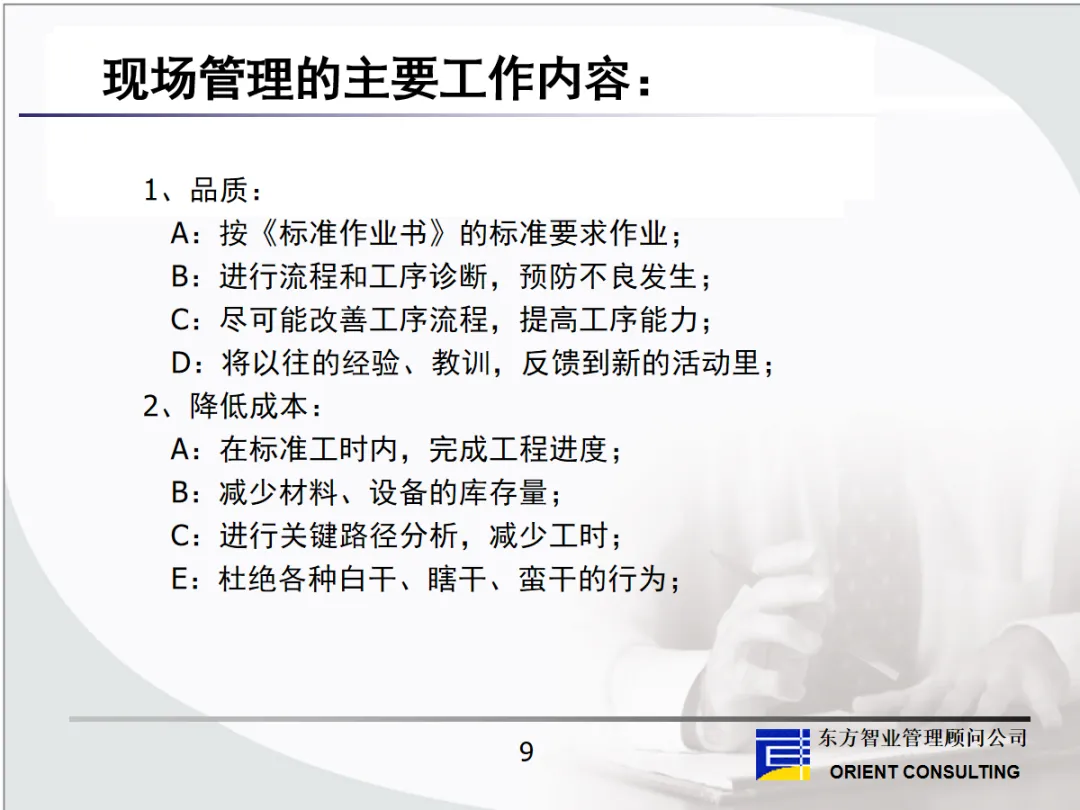 现场管理的主要工作内容：

1、品质：
A：按《标准作业书》的标准要求作业；
B：进行流程和工序诊断，预防不良发生；
C：尽可能改善工序流程，提高工序能力；
D：将以往的经验、教训，反馈到新的活动里；
2、降低成本：
A：在标准工时内，完成工程进度；
B：减少材料、设备的库存量；
C：进行关键路径分析，减少工时；
E：杜绝各种白干、瞎干、蛮干的行为；

9

东方智业管理顾问公司
ORIENT CONSULTING